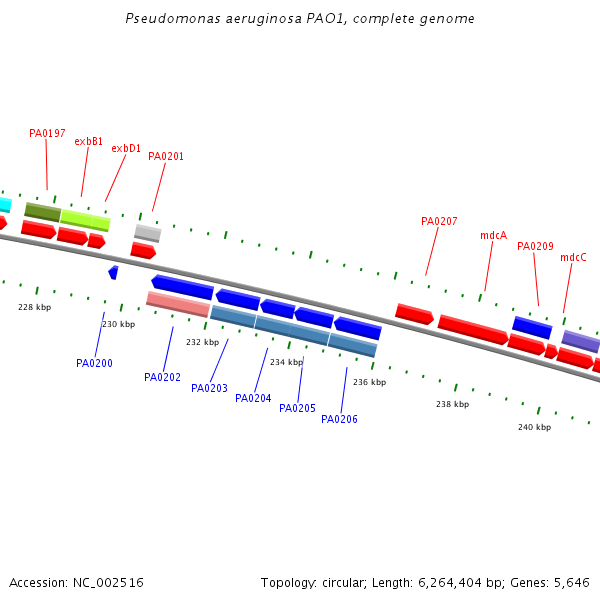 Pseudomonas aeruginosa PAO1, complete genome

PA0197
exbB1
exbD1
PA0201

PA0207
mdcA
PA0209
mdcC

228 kbp
230 kbp
232 kbp
234 kbp
236 kbp
238 kbp
240 kbp

PA0200
PA0202
PA0203
PA0204
PA0205
PA0206

Accession: NC_002516

Topology: circular; Length: 6,264,404 bp; Genes: 5,646